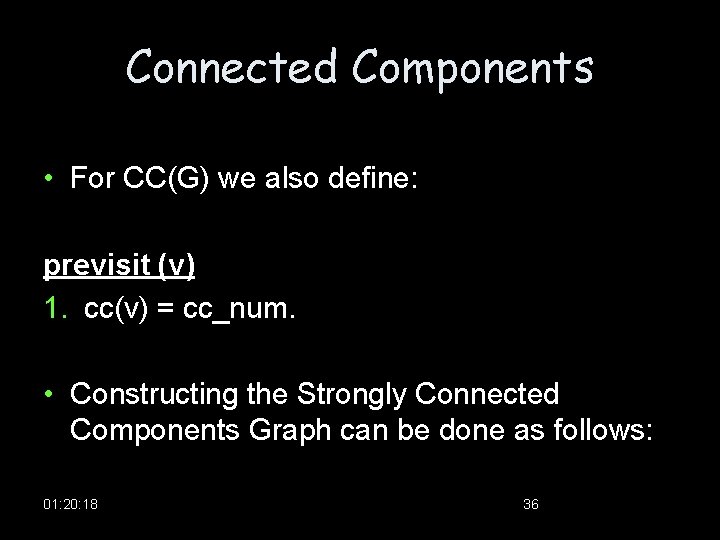 Connected Components

• For CC(G) we also define:

previsit (v)
1. cc(v) = cc_num.

• Constructing the Strongly Connected Components Graph can be done as follows:

01:20:18

36